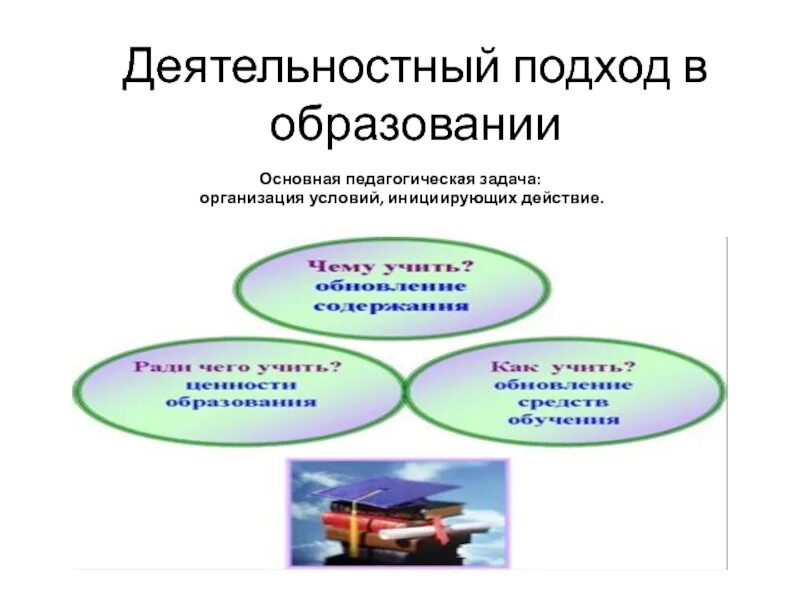 Деятельностный подход в образовании

Основная педагогическая задача: организация условий, инициирующих действие.

Чему учить? обновление содержания

Ради чего учить? ценности образования

Как учить? обновление средств обучения